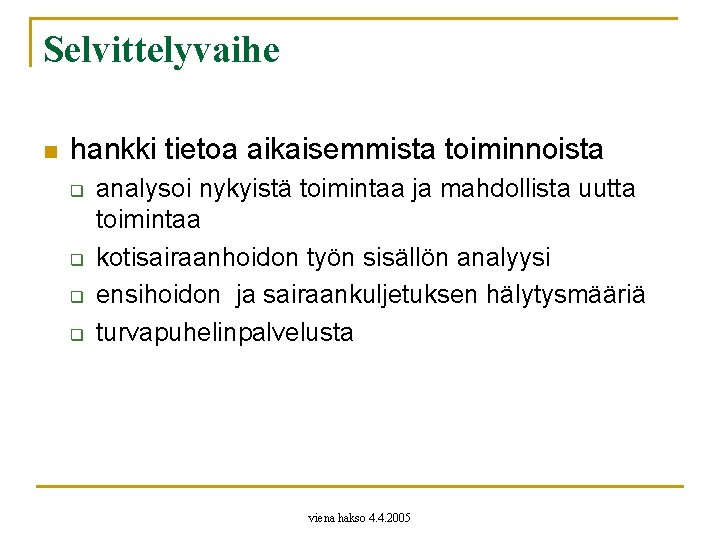 Selvittelyvaihe

hankki tietoa aikaisemmista toiminnoista
analysoi nykyistä toimintaa ja mahdollista uutta toimintaa
kotisairaanhoidon työn sisällön analyysi
ensihoidon ja sairaankuljetuksen hälytysmääriä
turvapuhelinpalvelusta

viena hakso 4.4.2005